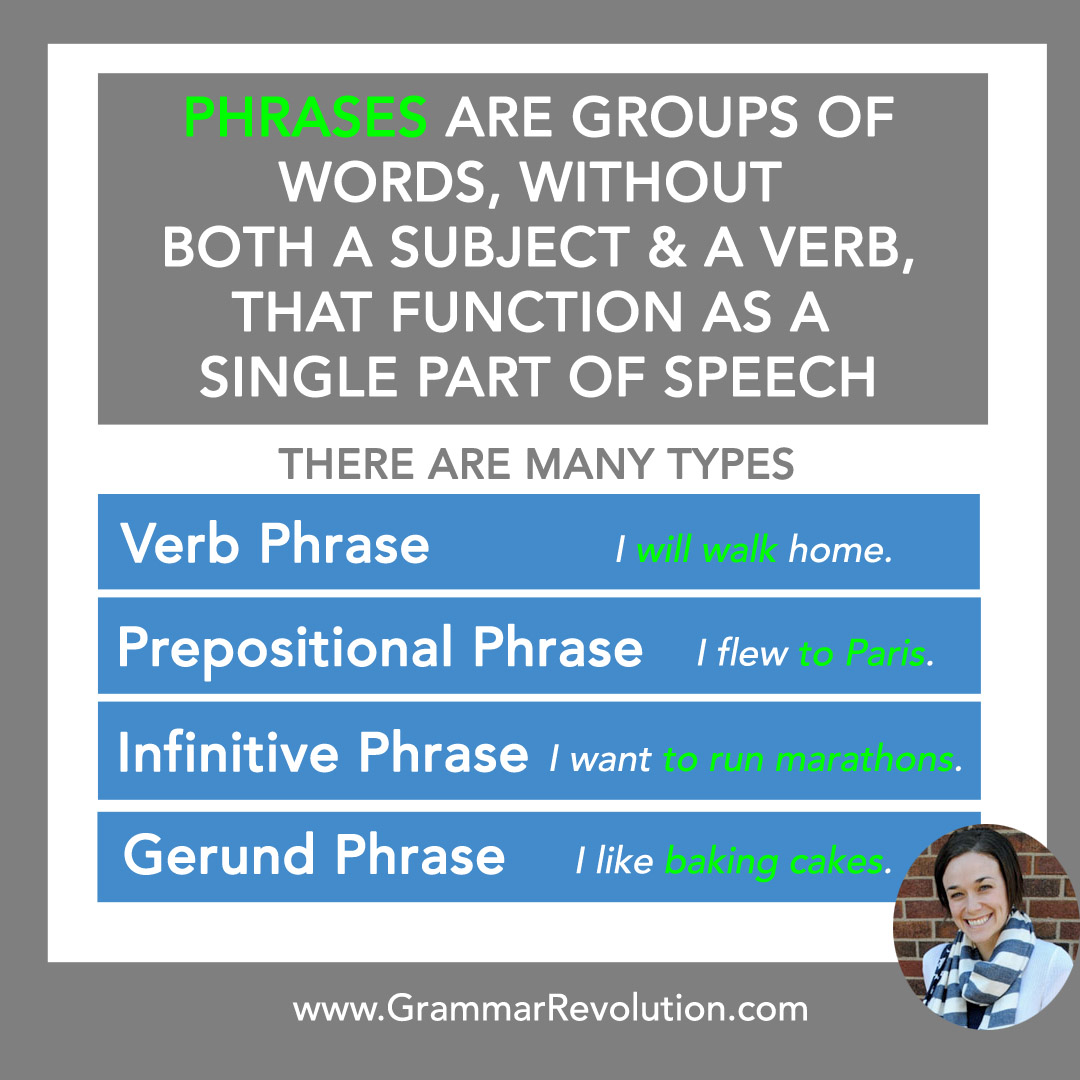 PHRASES ARE GROUPS OF WORDS, WITHOUT BOTH A SUBJECT & A VERB, THAT FUNCTION AS A SINGLE PART OF SPEECH

THERE ARE MANY TYPES

Verb Phrase I will walk home.

Prepositional Phrase I flew to Paris.

Infinitive Phrase I want to run marathons.

Gerund Phrase I like baking cakes.

www.GrammarRevolution.com